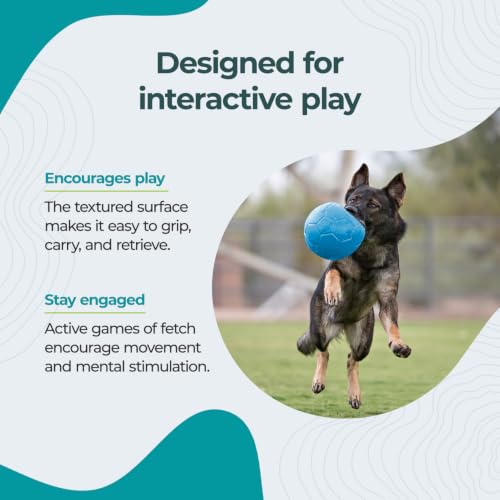 Designed for interactive play

Encourages play

The textured surface makes it easy to grip, carry, and retrieve.

Stay engaged

Active games of fetch encourage movement and mental stimulation.